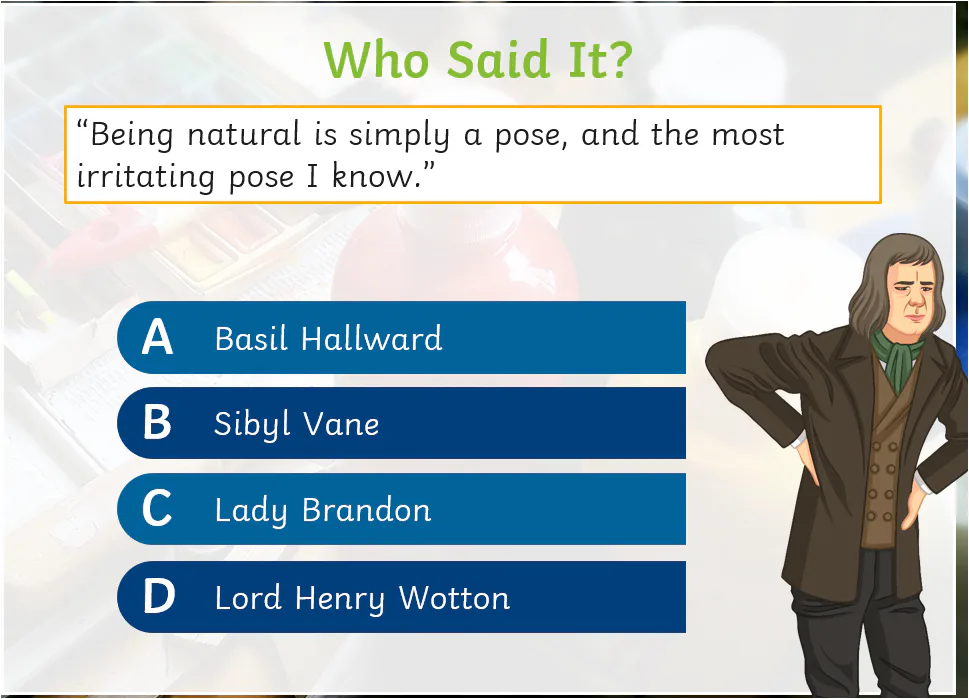 Who Said It?

“Being natural is simply a pose, and the most irritating pose I know.”

A Basil Hallward

B Sibyl Vane

C Lady Brandon

D Lord Henry Wotton